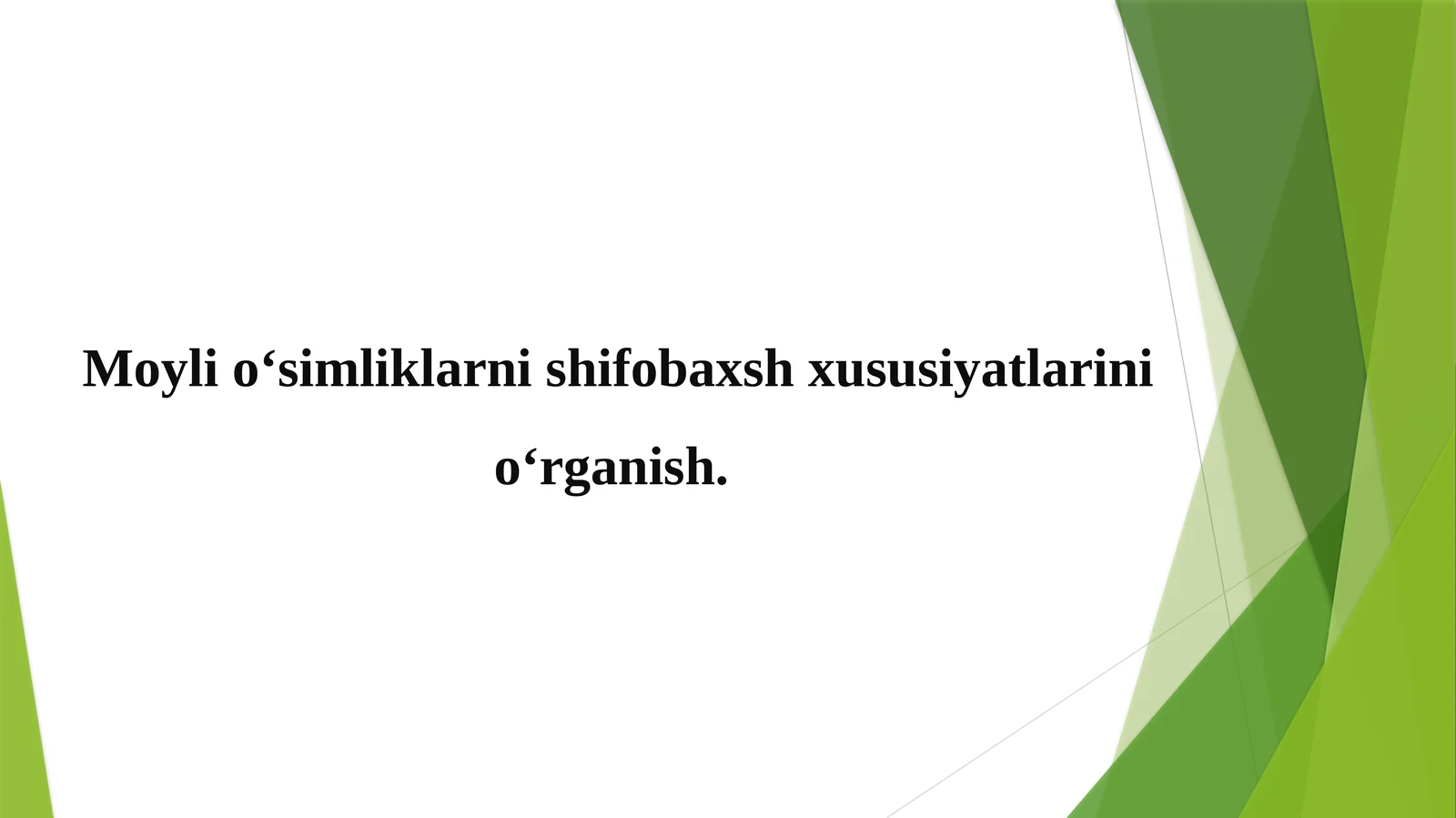 Moyli o‘simliklarni shifobaxsh xususiyatlarini o‘rganish.